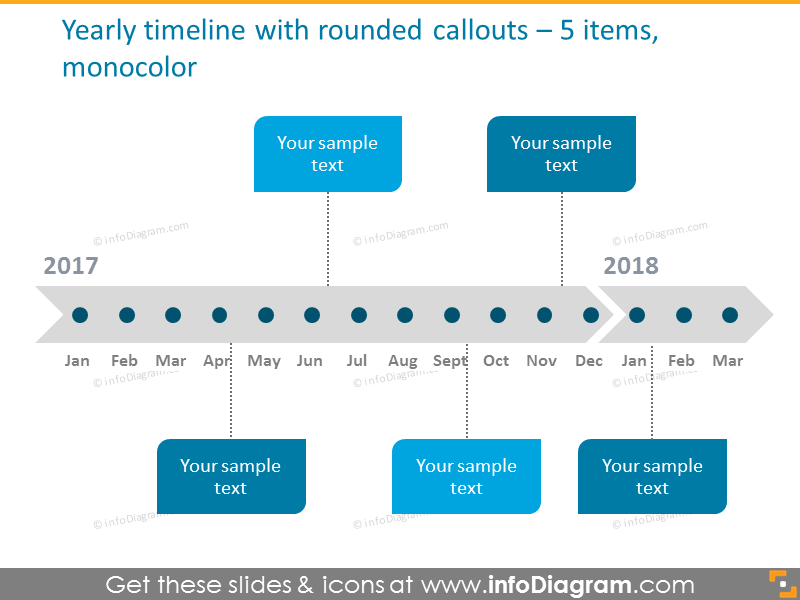 Yearly timeline with rounded callouts – 5 items, monocolor

Your sample text

Your sample text

© infoDiagram.com

© infoDiagram.com

© infoDiagram.com

2017

2018

Jan Feb Mar Apr May Jun Jul Aug Sept Oct Nov Dec Jan Feb Mar

© infoDiagram.com

© infoDiagram.com

© infoDiagram.com

Your sample text

Your sample text

Your sample text

© infoDiagram.com

© infoDiagram.com

© infoDiagram.com

Get these slides & icons at www.infoDiagram.com